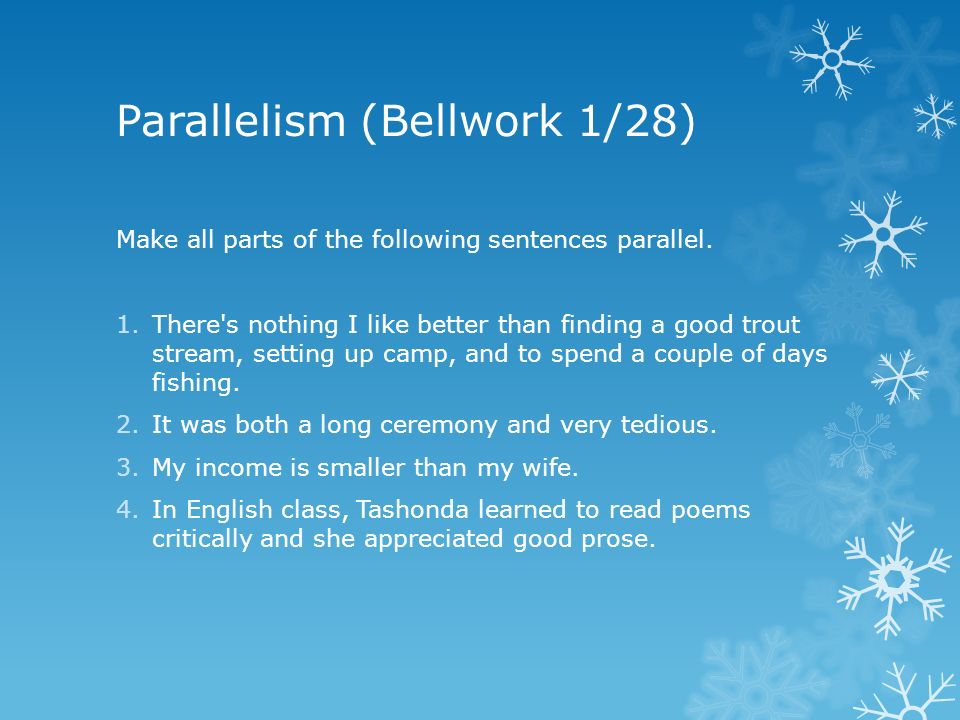 Parallelism (Bellwork 1/28)

Make all parts of the following sentences parallel.

1. There's nothing I like better than finding a good trout stream, setting up camp, and to spend a couple of days fishing.
2. It was both a long ceremony and very tedious.
3. My income is smaller than my wife.
4. In English class, Tashonda learned to read poems critically and she appreciated good prose.